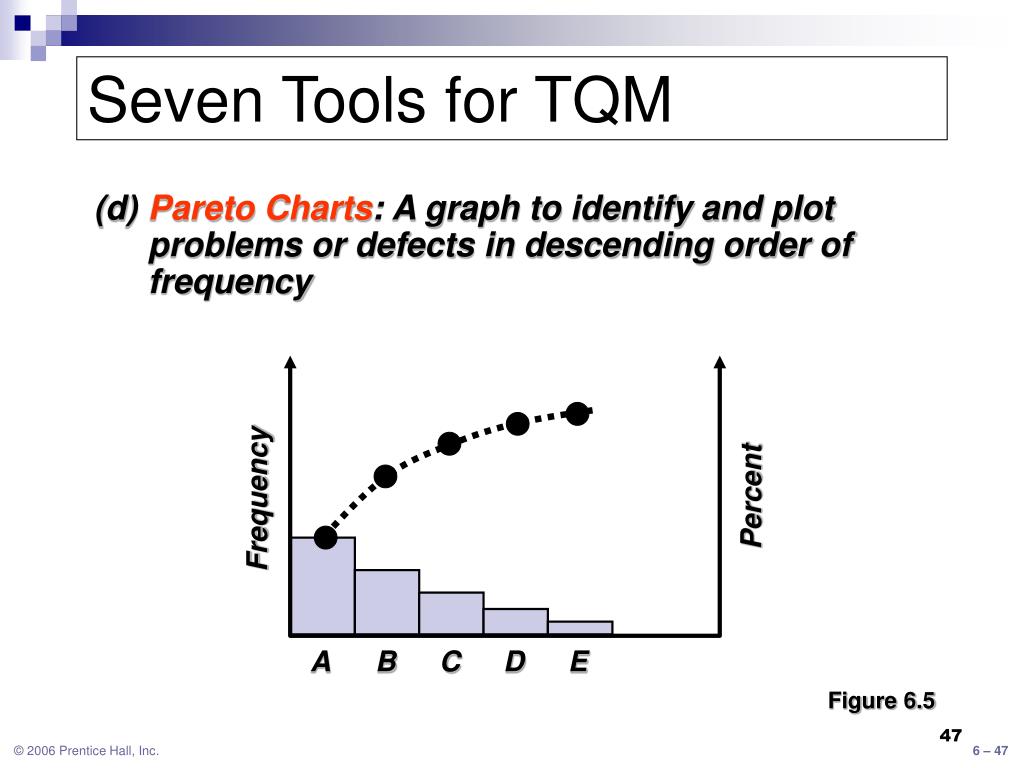 Seven Tools for TQM

(d) Pareto Charts: A graph to identify and plot problems or defects in descending order of frequency

Frequency

Percent

A B C D E

Figure 6.5

47

© 2006 Prentice Hall, Inc.

6 – 47